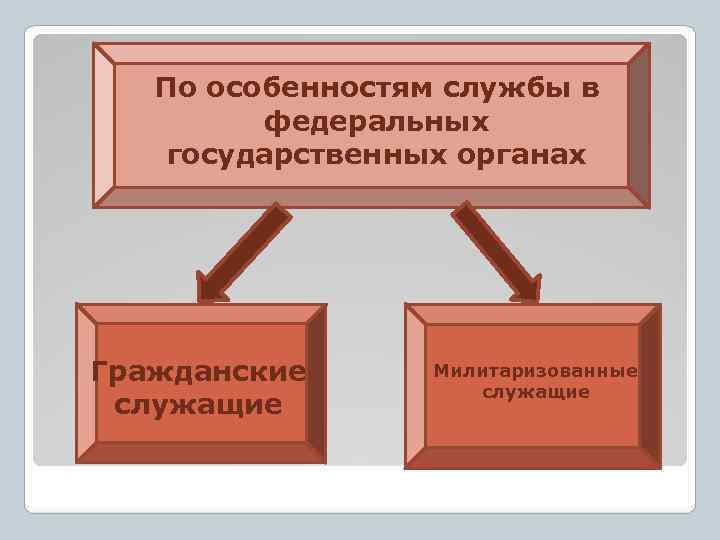 По особенностям службы в федеральных государственных органах

Гражданские служащие

Милитаризованные служащие